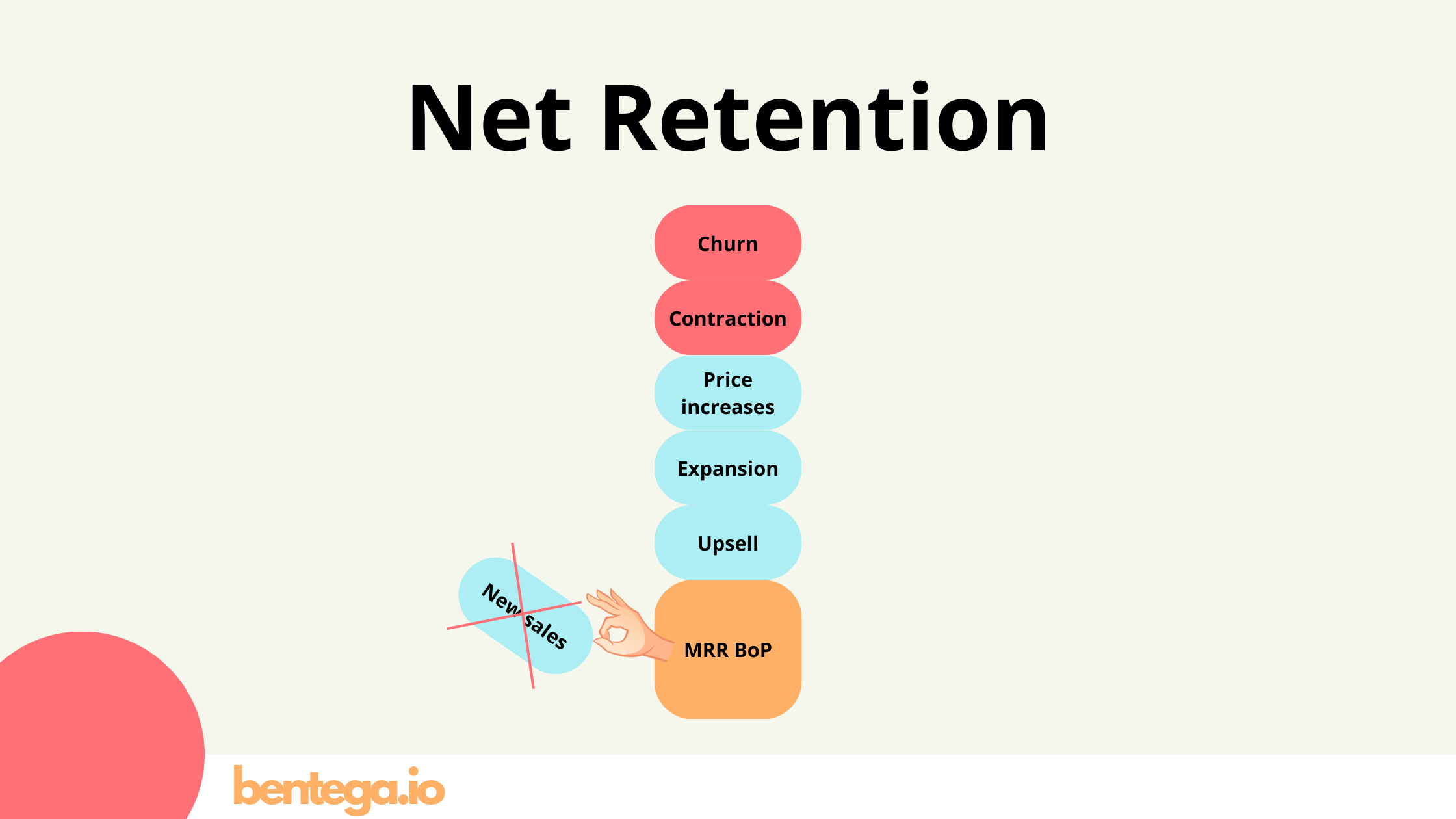 Net Retention

Churn

Contraction

Price increases

Expansion

Upsell

New sales

MRR BoP

bentega.io